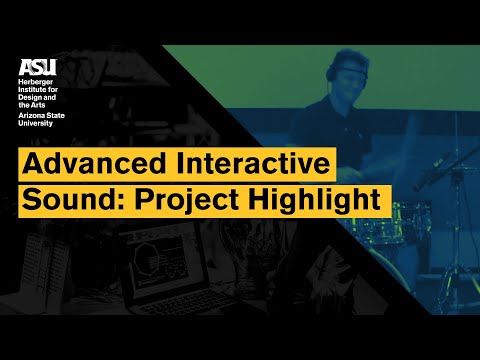 ASU
Herberger Institute for Design and the Arts
Arizona State University

Advanced Interactive Sound: Project Highlight